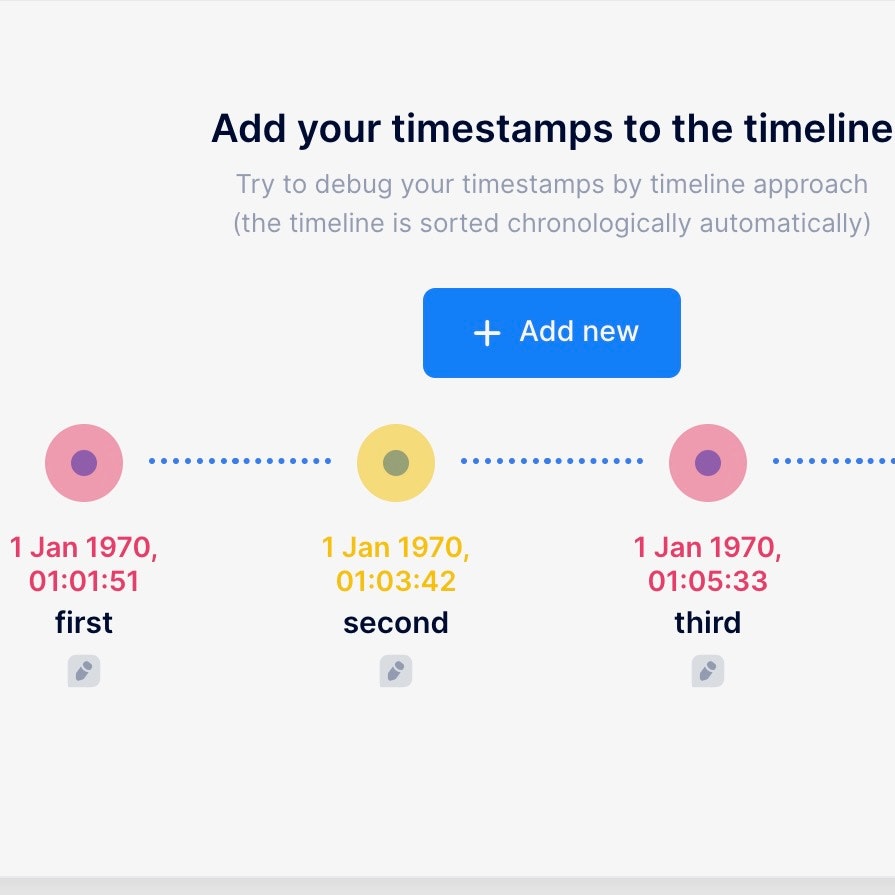 Add your timestamps to the timeline

Try to debug your timestamps by timeline approach
(the timeline is sorted chronologically automatically)

+ Add new

1 Jan 1970, 01:01:51
first

1 Jan 1970, 01:03:42
second

1 Jan 1970, 01:05:33
third